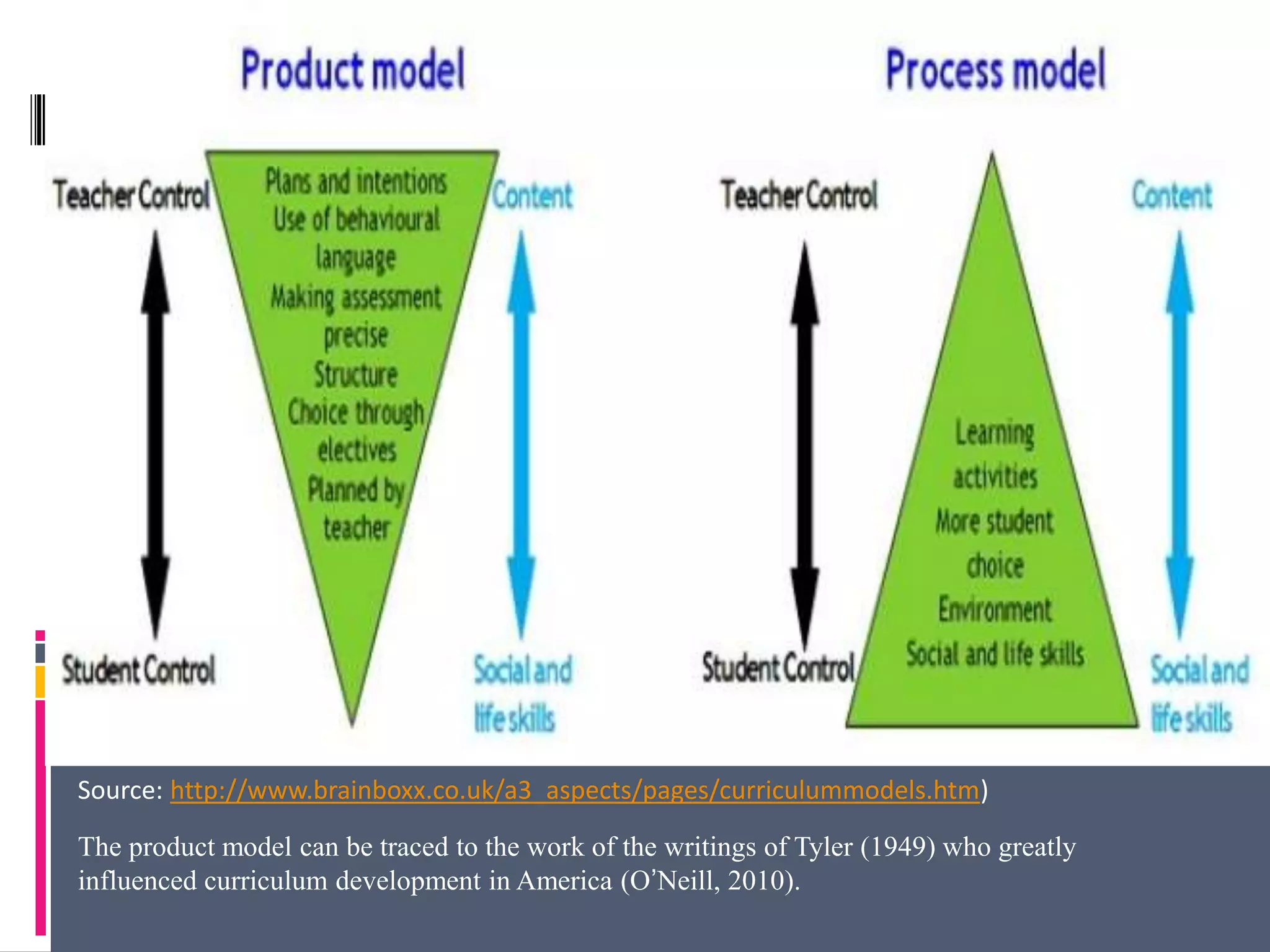 Product model

Teacher Control

Student Control

Plans and intentions
Use of behavioural language
Making assessment precise
Structure
Choice through electives
Planned by teacher

Content

Social and life skills

Process model

Teacher Control

Student Control

Learning activities
More student choice
Environment
Social and life skills

Content

Social and life skills

Source: http://www.brainboxx.co.uk/a3_aspects/pages/curriculummodels.htm)

The product model can be traced to the work of the writings of Tyler (1949) who greatly influenced curriculum development in America (O'Neill, 2010).